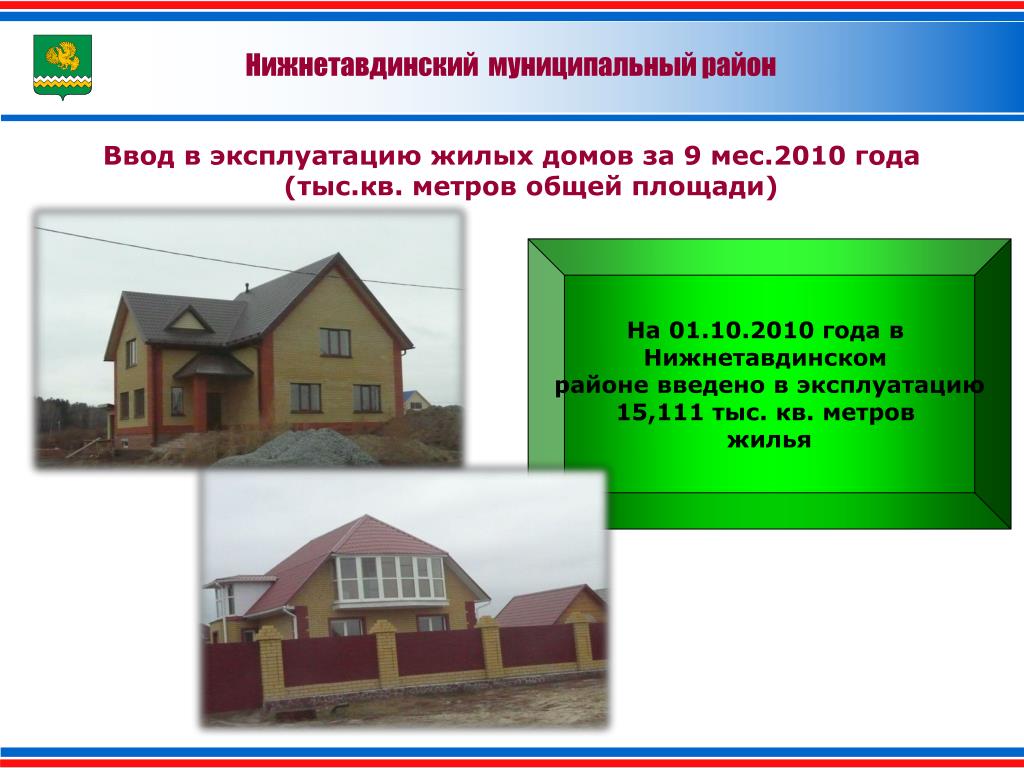 Нижнетавдинский муниципальный район

Ввод в эксплуатацию жилых домов за 9 мес.2010 года (тыс.кв. метров общей площади)

На 01.10.2010 года в Нижнетавдинском районе введено в эксплуатацию 15,111 тыс. кв. метров жилья